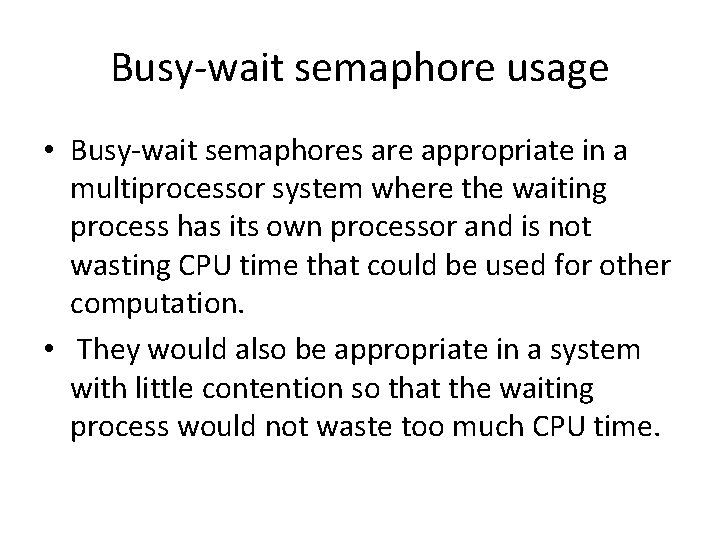 Busy-wait semaphore usage

• Busy-wait semaphores are appropriate in a multiprocessor system where the waiting process has its own processor and is not wasting CPU time that could be used for other computation.

• They would also be appropriate in a system with little contention so that the waiting process would not waste too much CPU time.